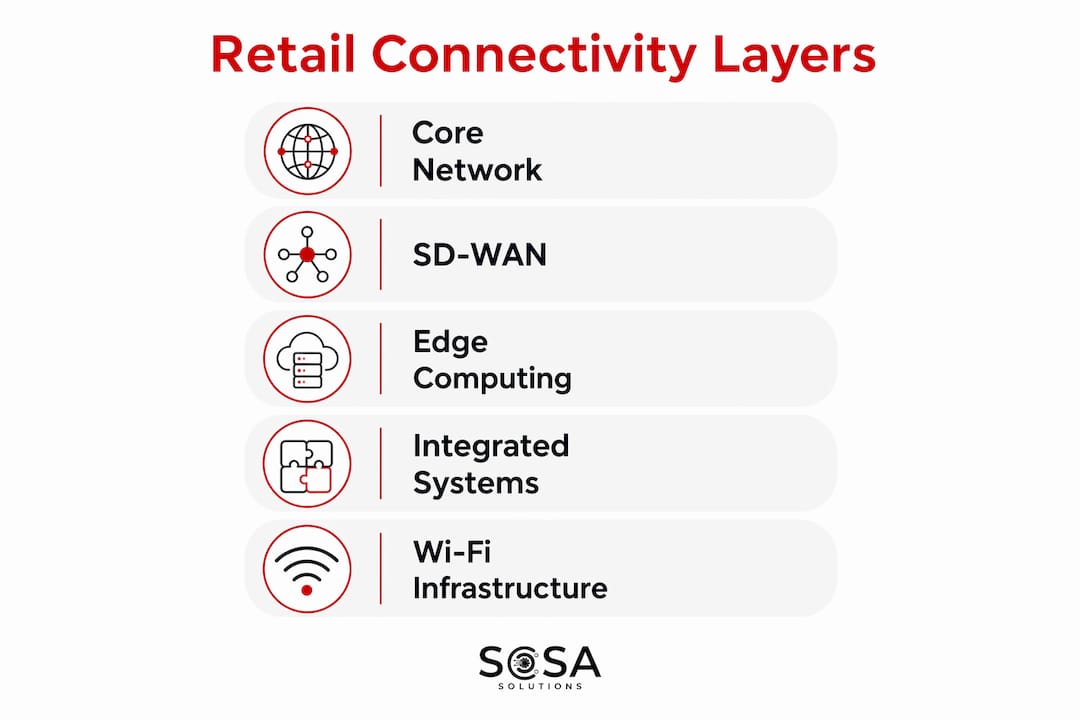 Retail Connectivity Layers

Core Network

SD-WAN

Edge Computing

Integrated Systems

Wi-Fi Infrastructure

SOSA
SOLUTIONS